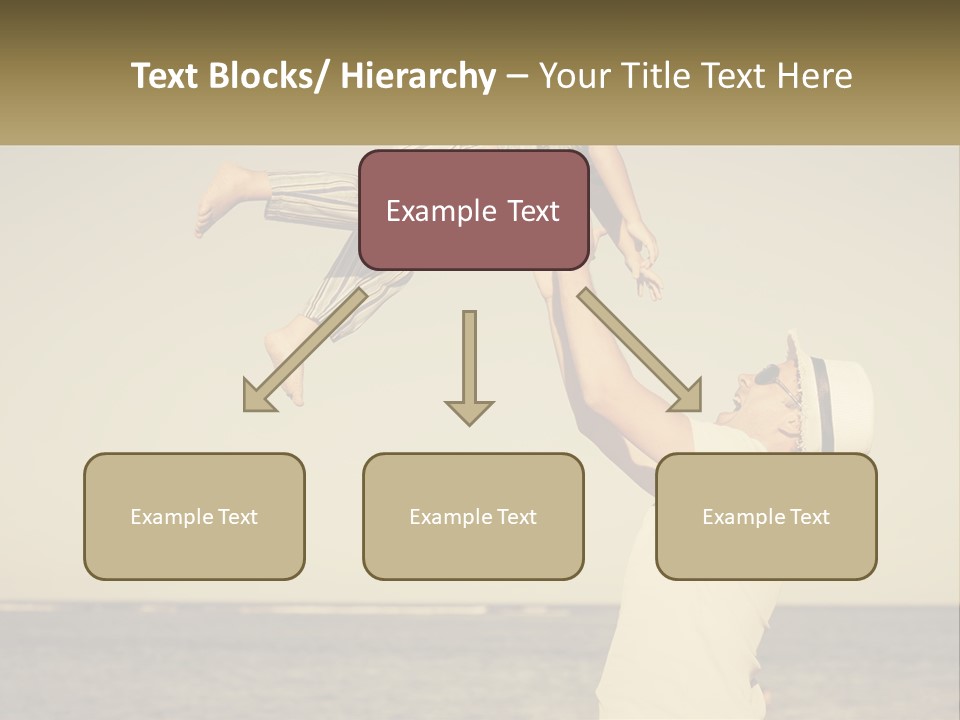 Text Blocks/ Hierarchy – Your Title Text Here

Example Text

Example Text

Example Text

Example Text